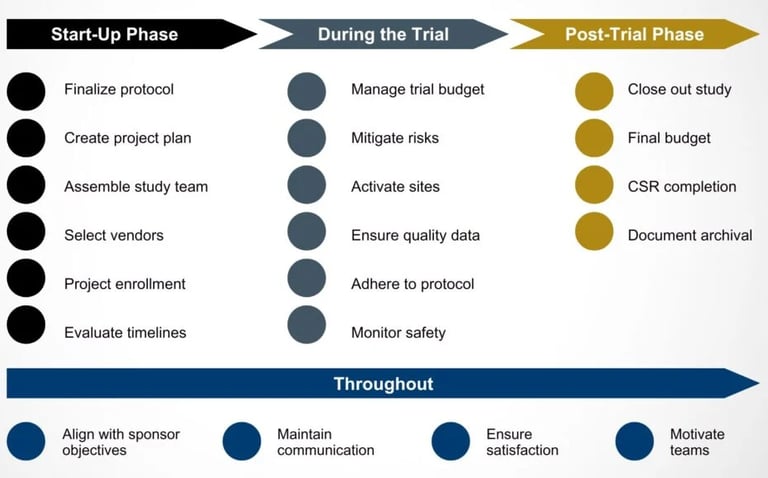 Start-Up Phase

Finalize protocol

Create project plan

Assemble study team

Select vendors

Project enrollment

Evaluate timelines

During the Trial

Manage trial budget

Mitigate risks

Activate sites

Ensure quality data

Adhere to protocol

Monitor safety

Post-Trial Phase

Close out study

Final budget

CSR completion

Document archival

Throughout

Align with sponsor objectives

Maintain communication

Ensure satisfaction

Motivate teams